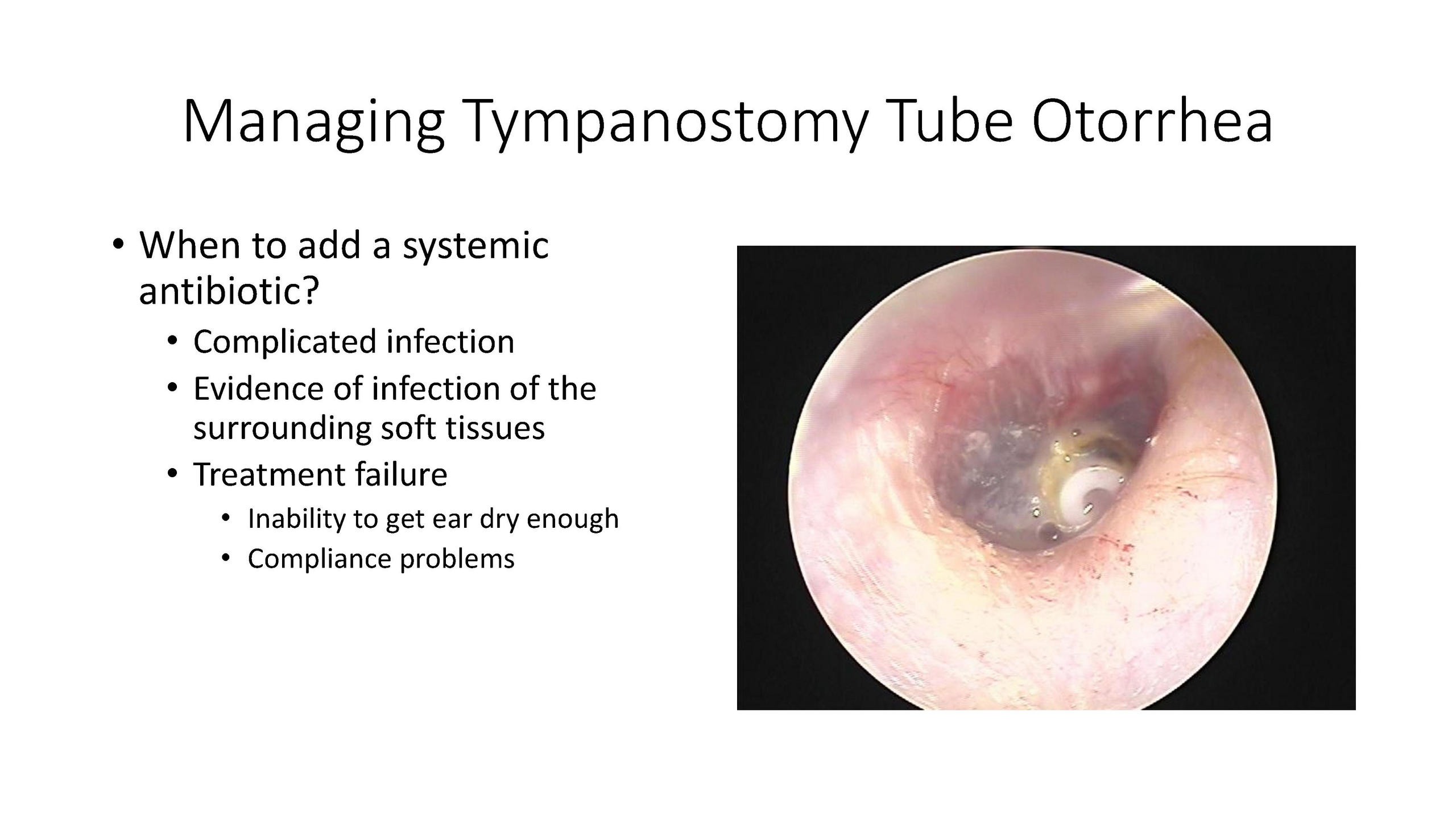 Managing Tympanostomy Tube Otorrhea

• When to add a systemic antibiotic?
  • Complicated infection
  • Evidence of infection of the surrounding soft tissues
  • Treatment failure
    • Inability to get ear dry enough
    • Compliance problems